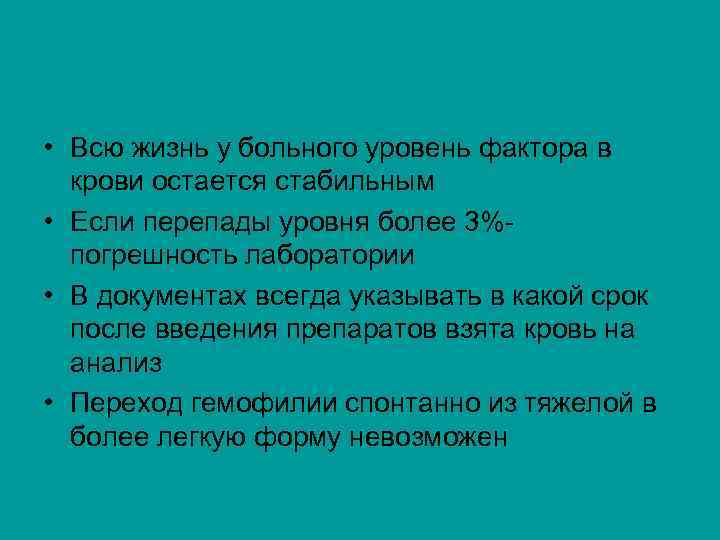 • Всю жизнь у больного уровень фактора в крови остается стабильным
• Если перепады уровня более 3%- погрешность лаборатории
• В документах всегда указывать в какой срок после введения препаратов взята кровь на анализ
• Переход гемофилии спонтанно из тяжелой в более легкую форму невозможен